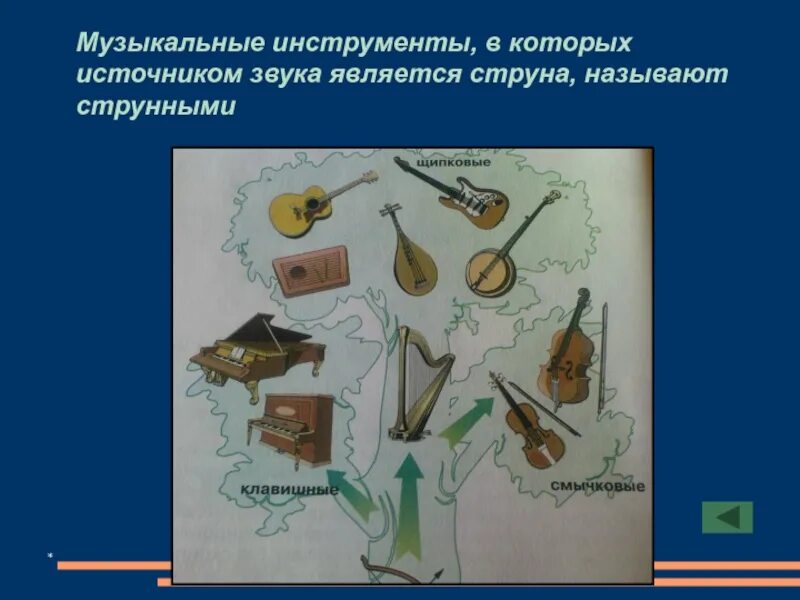 Музыкальные инструменты, в которых источником звука является струна, называют струнными

щипковые

клавишные

смычковые

*